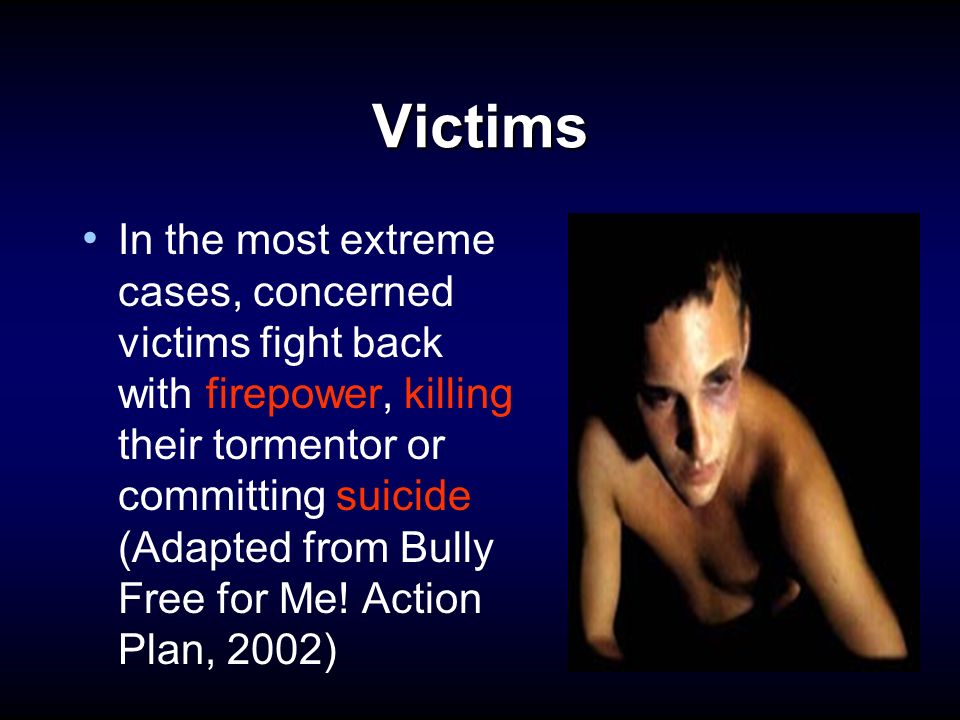 Victims

• In the most extreme cases, concerned victims fight back with firepower, killing their tormentor or committing suicide (Adapted from Bully Free for Me! Action Plan, 2002)